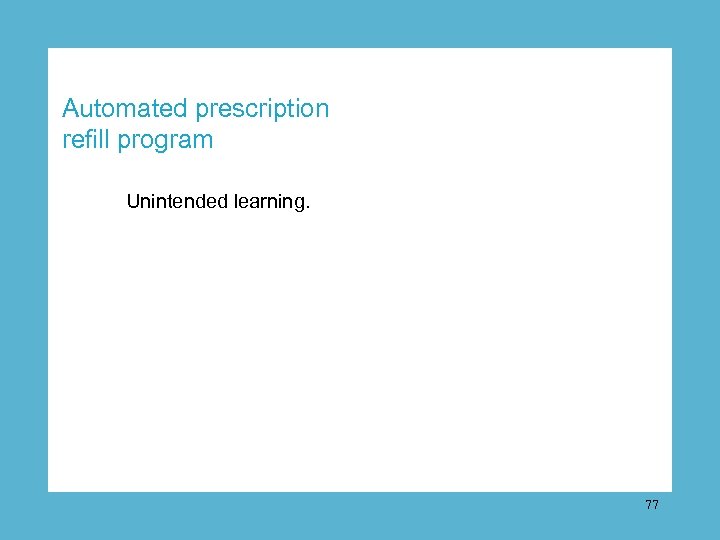 Automated prescription refill program

Unintended learning.

77